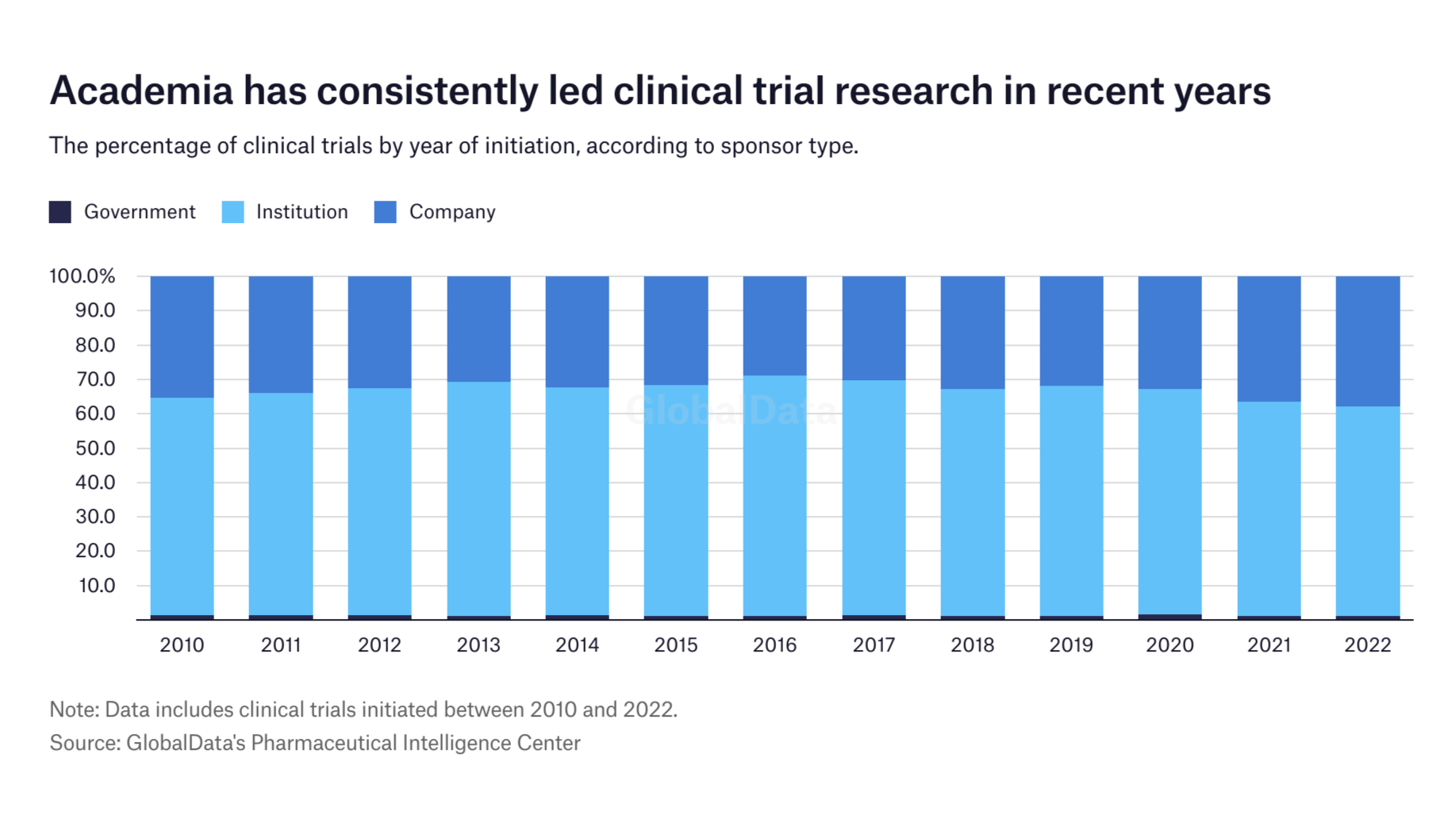 Academia has consistently led clinical trial research in recent years

The percentage of clinical trials by year of initiation, according to sponsor type.

Government Institution Company

100.0%
90.0
80.0
70.0
60.0
50.0
40.0
30.0
20.0
10.0

GlobalData

2010 2011 2012 2013 2014 2015 2016 2017 2018 2019 2020 2021 2022

Note: Data includes clinical trials initiated between 2010 and 2022.
Source: GlobalData's Pharmaceutical Intelligence Center